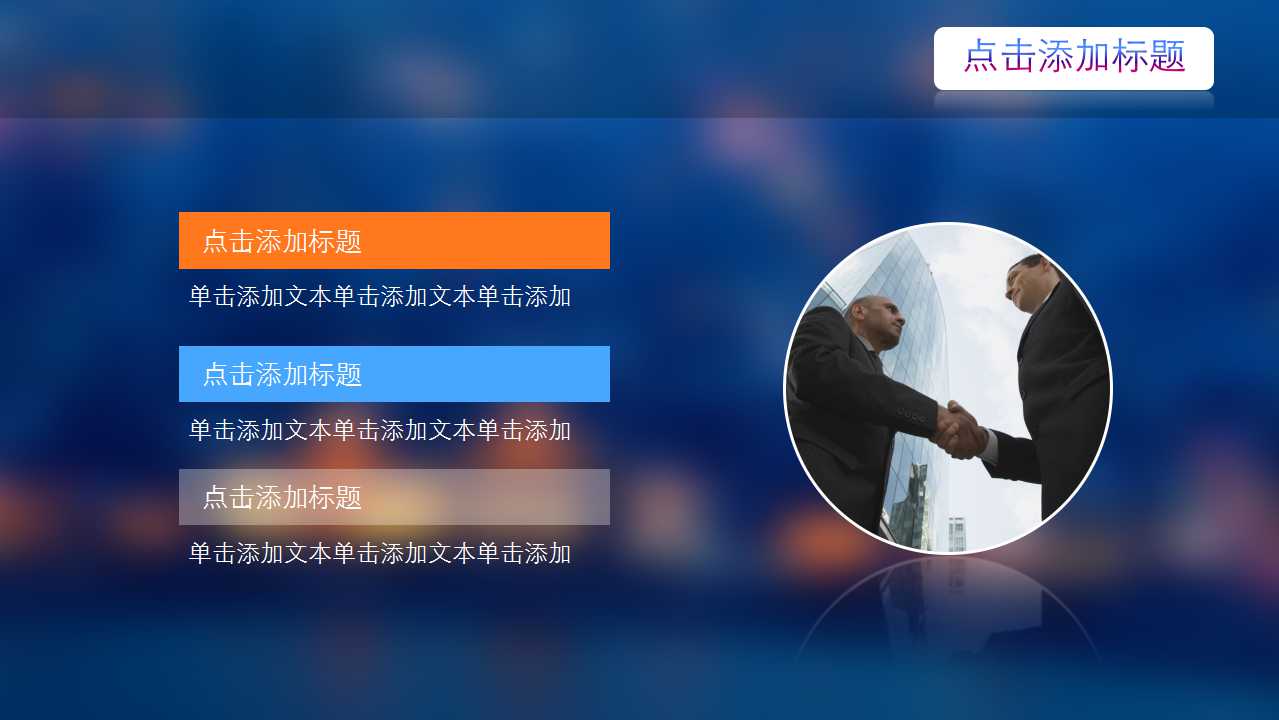 点击添加标题

点击添加标题

单击添加文本单击添加文本单击添加

点击添加标题

单击添加文本单击添加文本单击添加

点击添加标题

单击添加文本单击添加文本单击添加